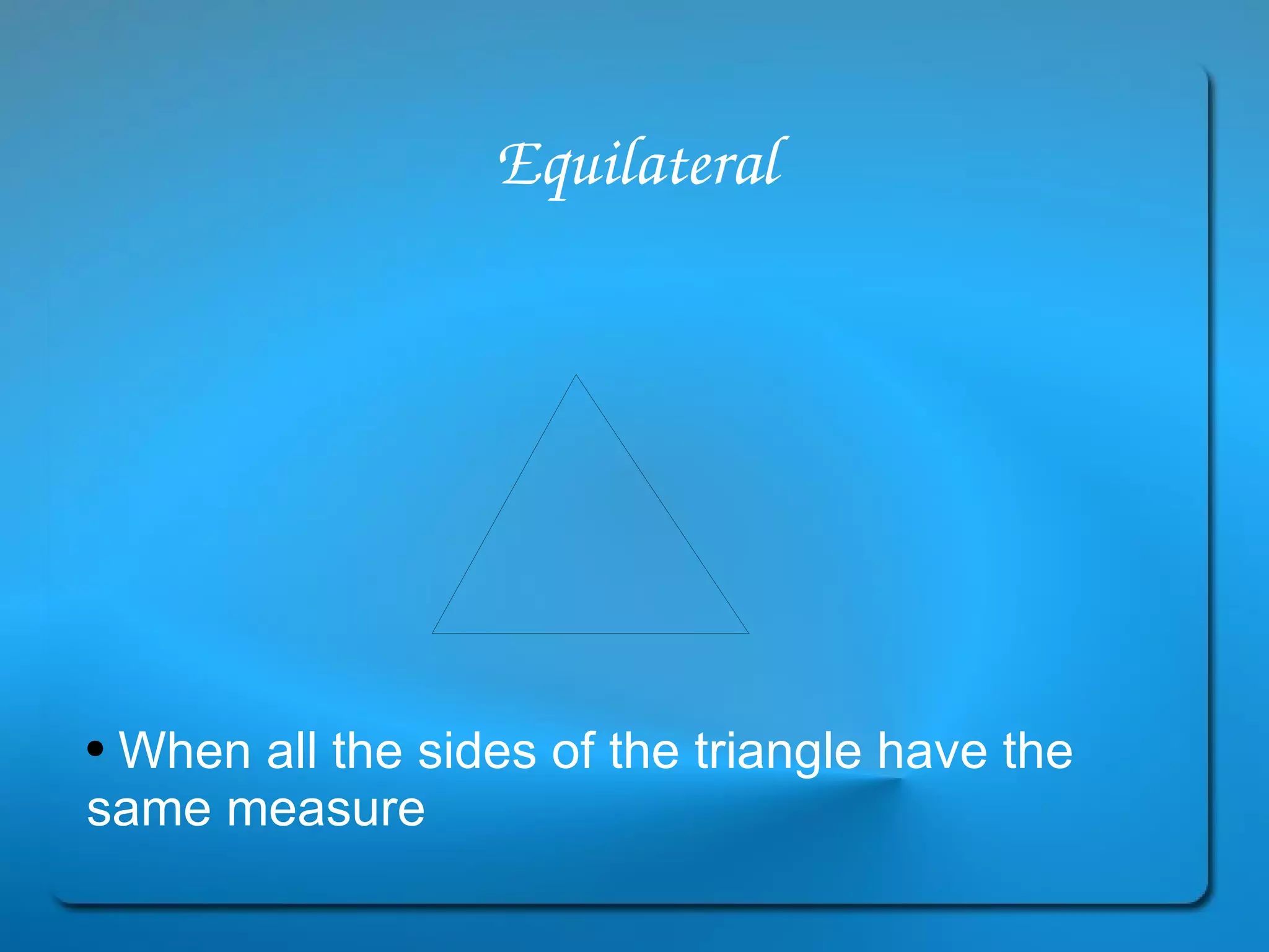 Equilateral

• When all the sides of the triangle have the same measure